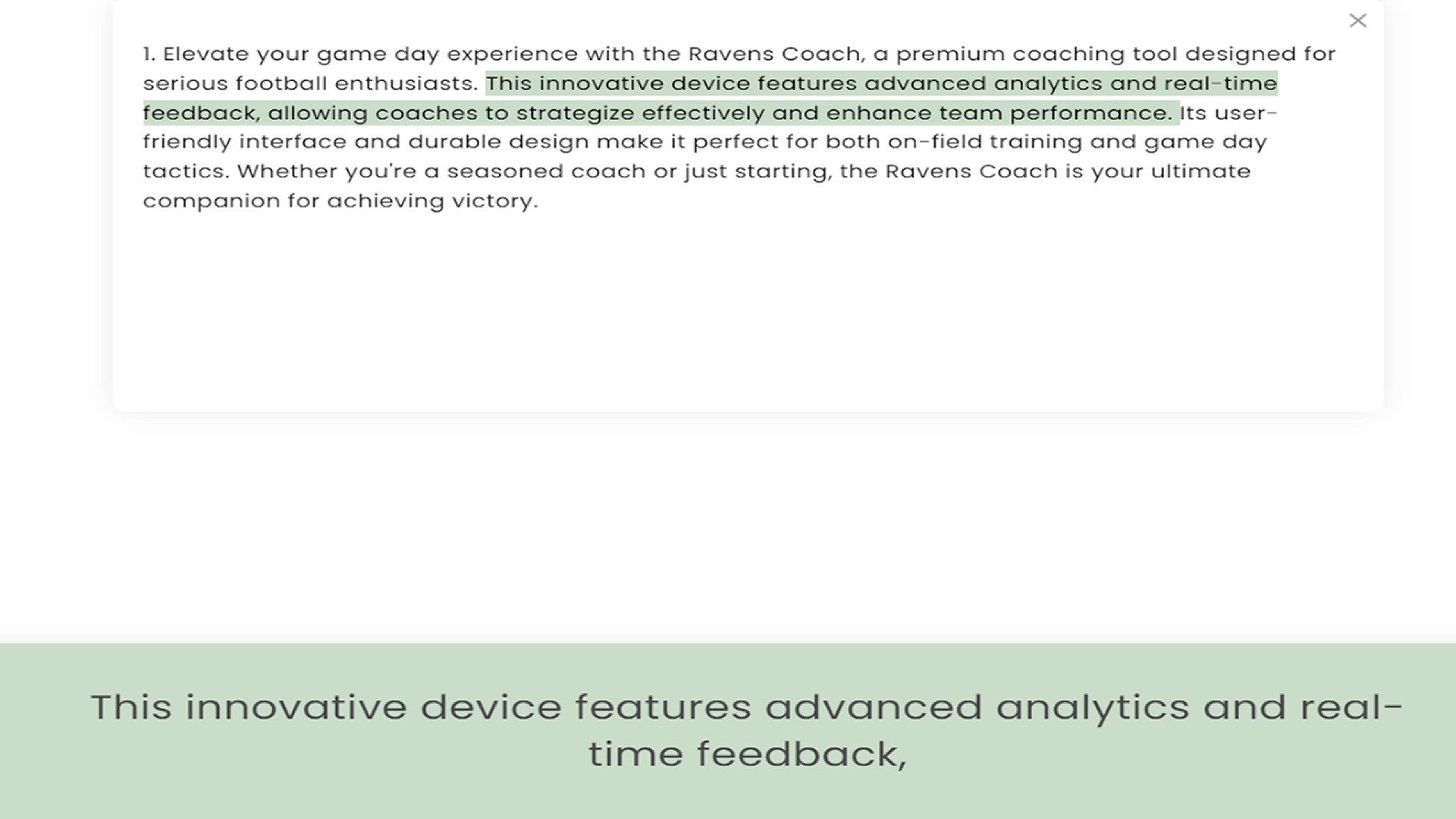 ×

1. Elevate your game day experience with the Ravens Coach, a premium coaching tool designed for serious football enthusiasts. This innovative device features advanced analytics and real-time feedback, allowing coaches to strategize effectively and enhance team performance. Its user-friendly interface and durable design make it perfect for both on-field training and game day tactics. Whether you're a seasoned coach or just starting, the Ravens Coach is your ultimate companion for achieving victory.

This innovative device features advanced analytics and real-time feedback,